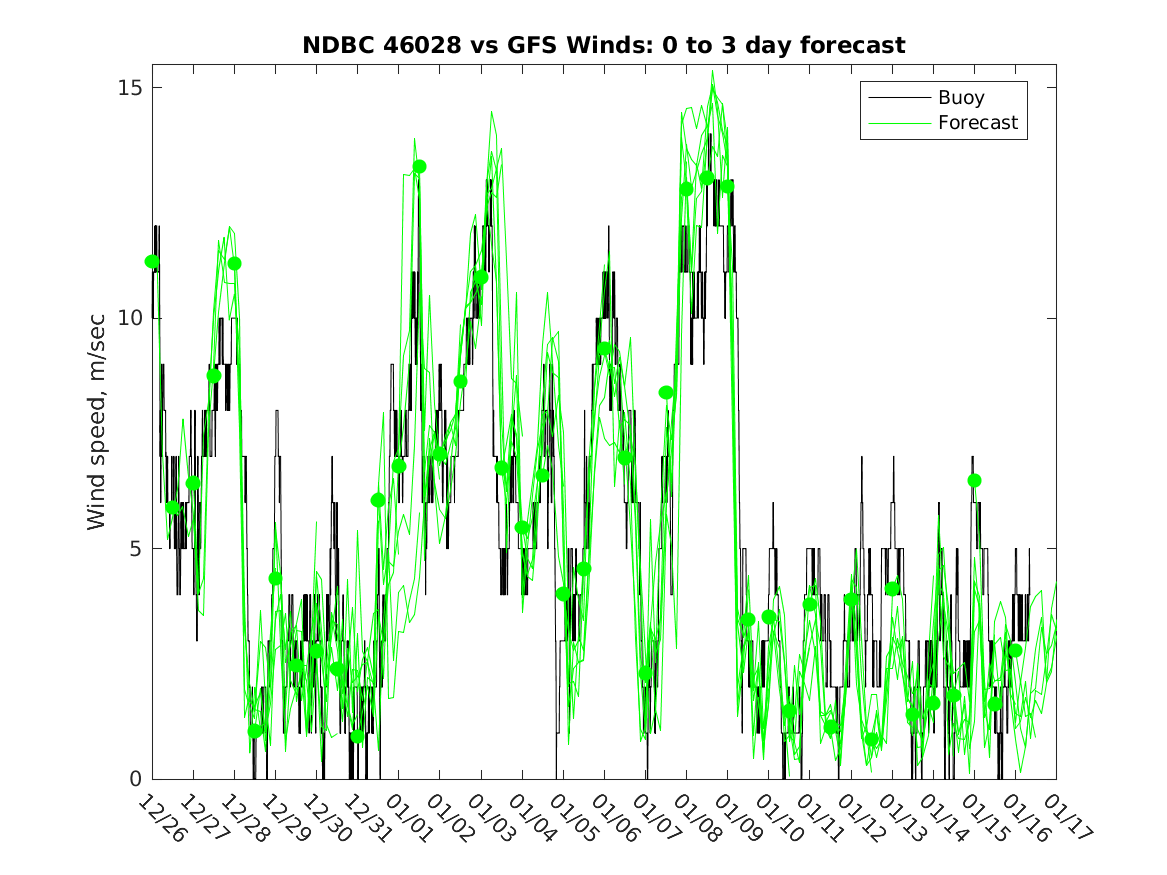 NDBC 46028 vs GFS Winds: 0 to 3 day forecast

Buoy
Forecast

Wind speed, m/sec

15
10
5
0

12/26 12/27 12/28 12/29 12/30 12/31 01/01 01/02 01/03 01/04 01/05 01/06 01/07 01/08 01/09 01/10 01/11 01/12 01/13 01/14 01/15 01/16 01/17